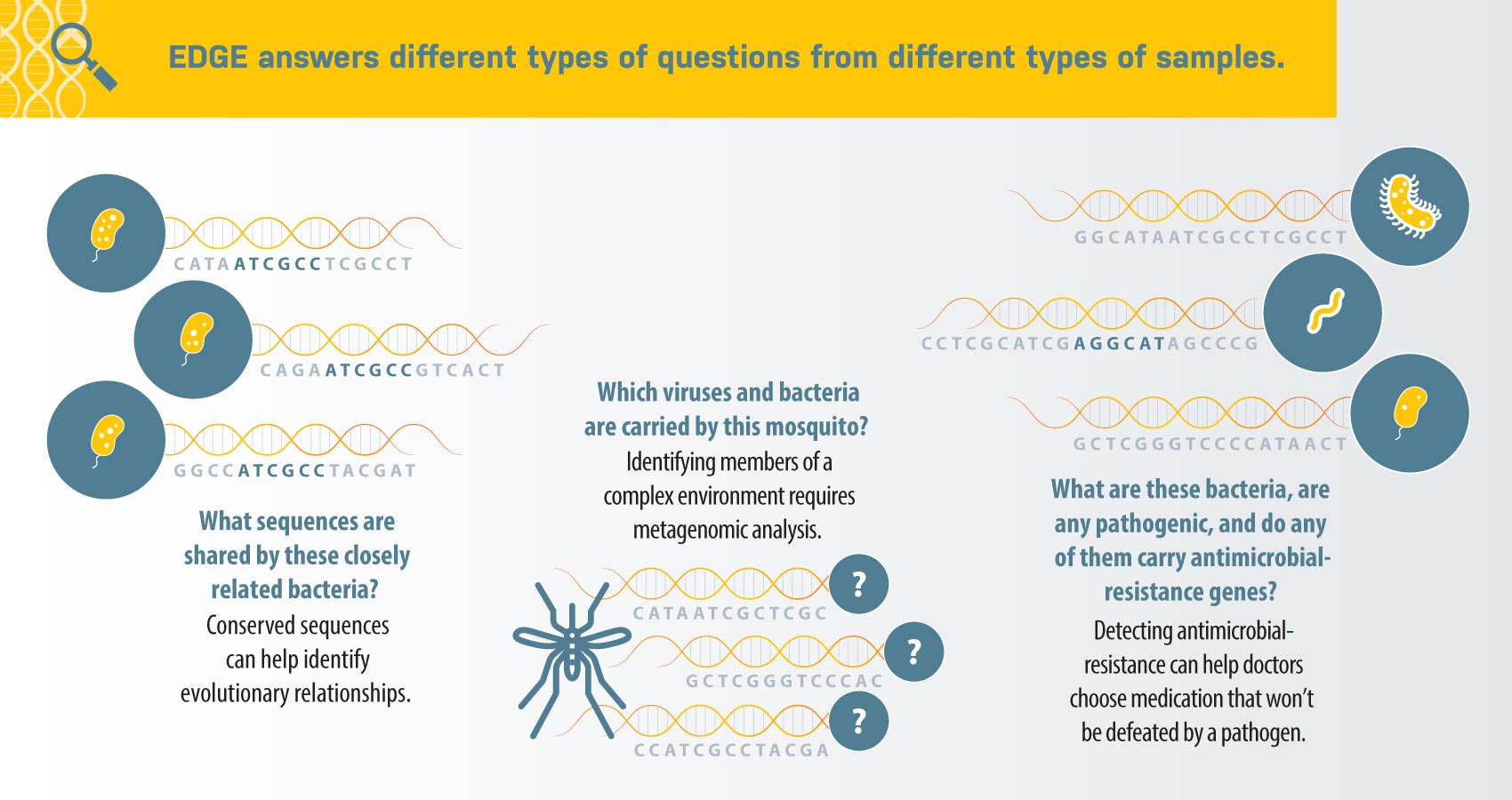 EDGE answers different types of questions from different types of samples.

CATAATCGCCTCGCCT

CAGAATCGCCGTCACT

GGCCATCGCCTACGAT

What sequences are shared by these closely related bacteria?
Conserved sequences can help identify evolutionary relationships.

Which viruses and bacteria are carried by this mosquito?
Identifying members of a complex environment requires metagenomic analysis.

CATAATCGCTCGC ?

GCTCGGGTCCCAC ?

CCATCGCCTACGA ?

GGCATAATCGCCTCGCCT

CCTCGCATCGAGGCATAGCCCG

GCTCGGGTCCCCATAACT

What are these bacteria, are any pathogenic, and do any of them carry antimicrobial-resistance genes?
Detecting antimicrobial-resistance can help doctors choose medication that won't be defeated by a pathogen.